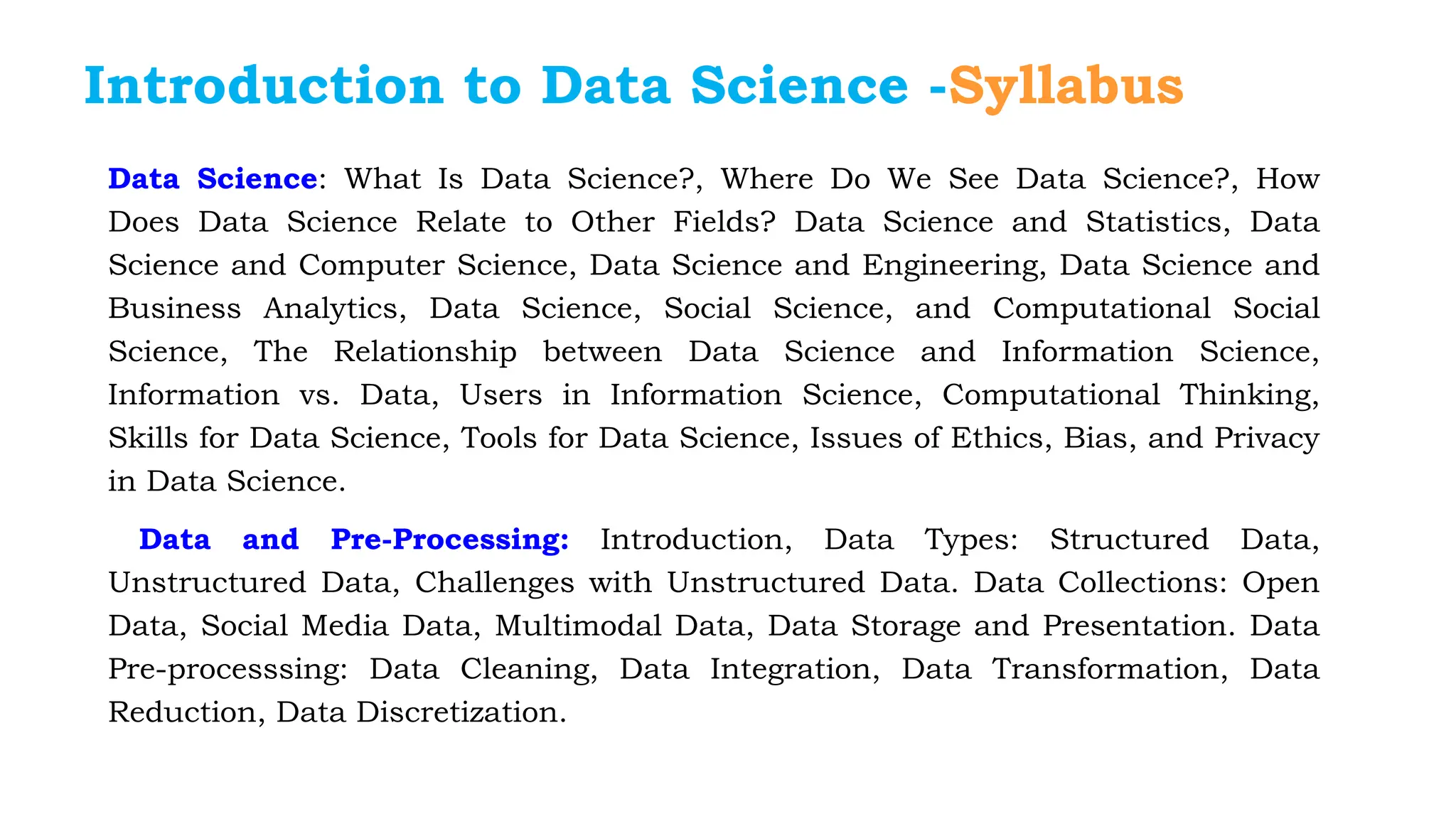 Introduction to Data Science -Syllabus

Data Science: What Is Data Science?, Where Do We See Data Science?, How Does Data Science Relate to Other Fields? Data Science and Statistics, Data Science and Computer Science, Data Science and Engineering, Data Science and Business Analytics, Data Science, Social Science, and Computational Social Science, The Relationship between Data Science and Information Science, Information vs. Data, Users in Information Science, Computational Thinking, Skills for Data Science, Tools for Data Science, Issues of Ethics, Bias, and Privacy in Data Science.

Data and Pre-Processing: Introduction, Data Types: Structured Data, Unstructured Data, Challenges with Unstructured Data. Data Collections: Open Data, Social Media Data, Multimodal Data, Data Storage and Presentation. Data Pre-processsing: Data Cleaning, Data Integration, Data Transformation, Data Reduction, Data Discretization.